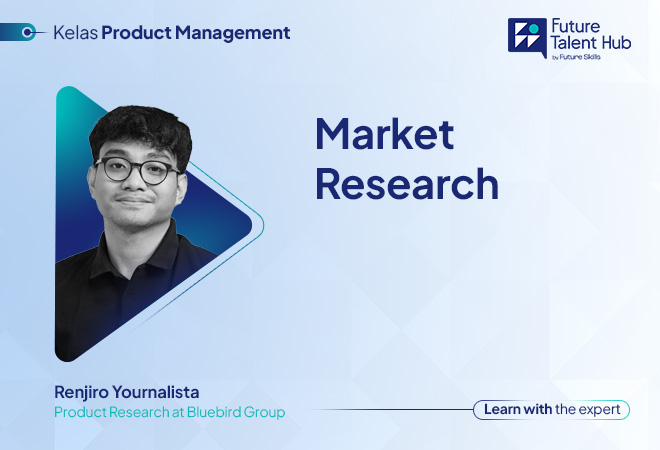 Kelas Product Management

Future Talent Hub
by Future Skills

Market Research

Renjiro Yournalista
Product Research at Bluebird Group

Learn with the expert